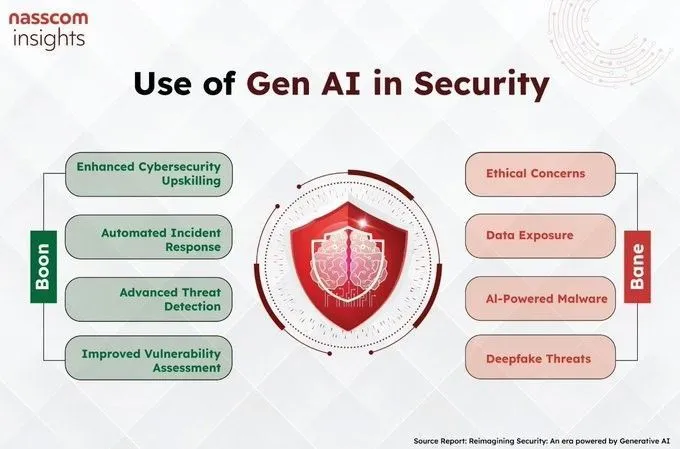 nasscom insights

Use of Gen AI in Security

Boon

Enhanced Cybersecurity Upskilling

Automated Incident Response

Advanced Threat Detection

Improved Vulnerability Assessment

Bane

Ethical Concerns

Data Exposure

AI-Powered Malware

Deepfake Threats

Source Report: Reimagining Security: An era powered by Generative AI